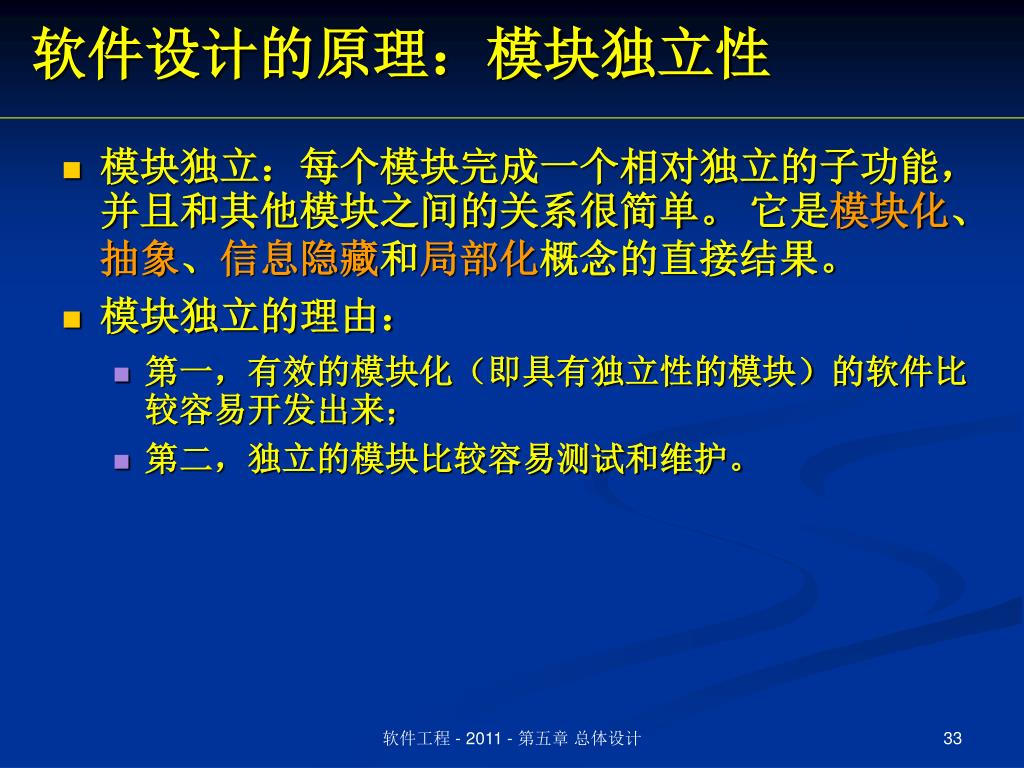 软件设计的原理：模块独立性

模块独立：每个模块完成一个相对独立的子功能，并且和其他模块之间的关系很简单。 它是模块化、抽象、信息隐藏和局部化概念的直接结果。

模块独立的理由：

第一，有效的模块化（即具有独立性的模块）的软件比较容易开发出来；

第二，独立的模块比较容易测试和维护。

软件工程 - 2011 - 第五章 总体设计

33